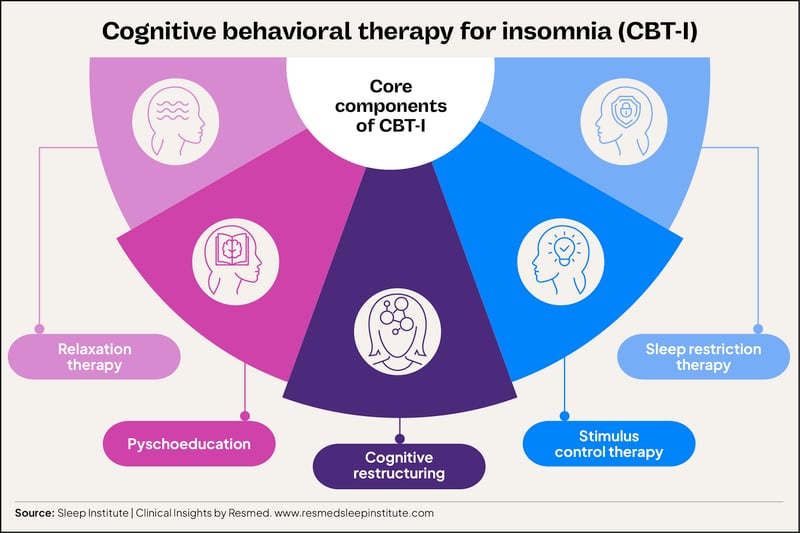 Cognitive behavioral therapy for insomnia (CBT-I)

Core components of CBT-I

Relaxation therapy

Pyschoeducation

Cognitive restructuring

Stimulus control therapy

Sleep restriction therapy

Source: Sleep Institute | Clinical Insights by Resmed. www.resmedsleepinstitute.com